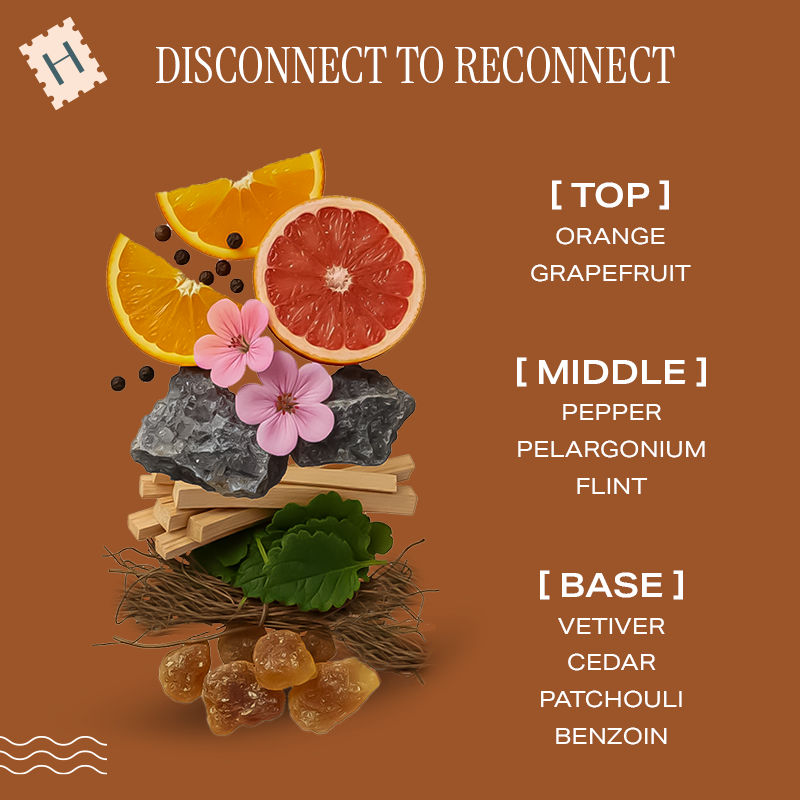 H

DISCONNECT TO RECONNECT

[ TOP ]
ORANGE
GRAPEFRUIT

[ MIDDLE ]
PEPPER
PELARGONIUM
FLINT

[ BASE ]
VETIVER
CEDAR
PATCHOULI
BENZOIN